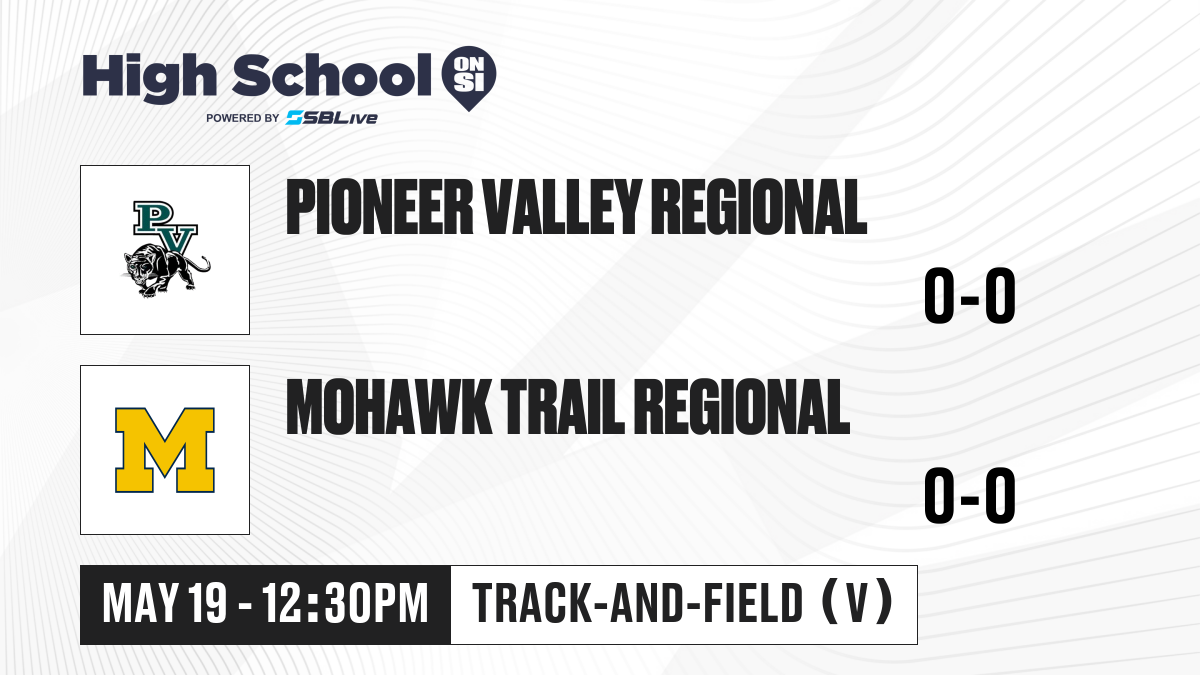 High School ON SI
POWERED BY SBLive

PV

PIONEER VALLEY REGIONAL

0-0

M

MOHAWK TRAIL REGIONAL

0-0

MAY 19 - 12:30PM

TRACK-AND-FIELD (V)